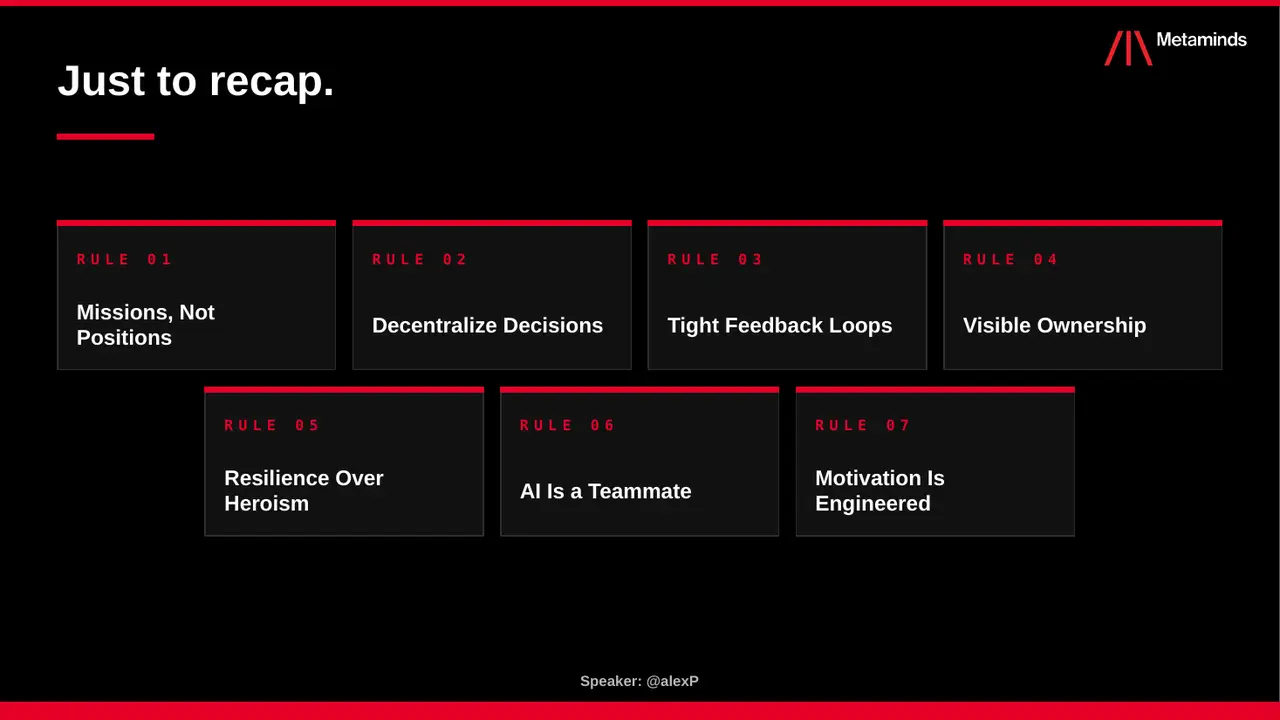 Metaminds

Just to recap.

RULE 01

Missions, Not Positions

RULE 02

Decentralize Decisions

RULE 03

Tight Feedback Loops

RULE 04

Visible Ownership

RULE 05

Resilience Over Heroism

RULE 06

AI Is a Teammate

RULE 07

Motivation Is Engineered

Speaker: @alexP